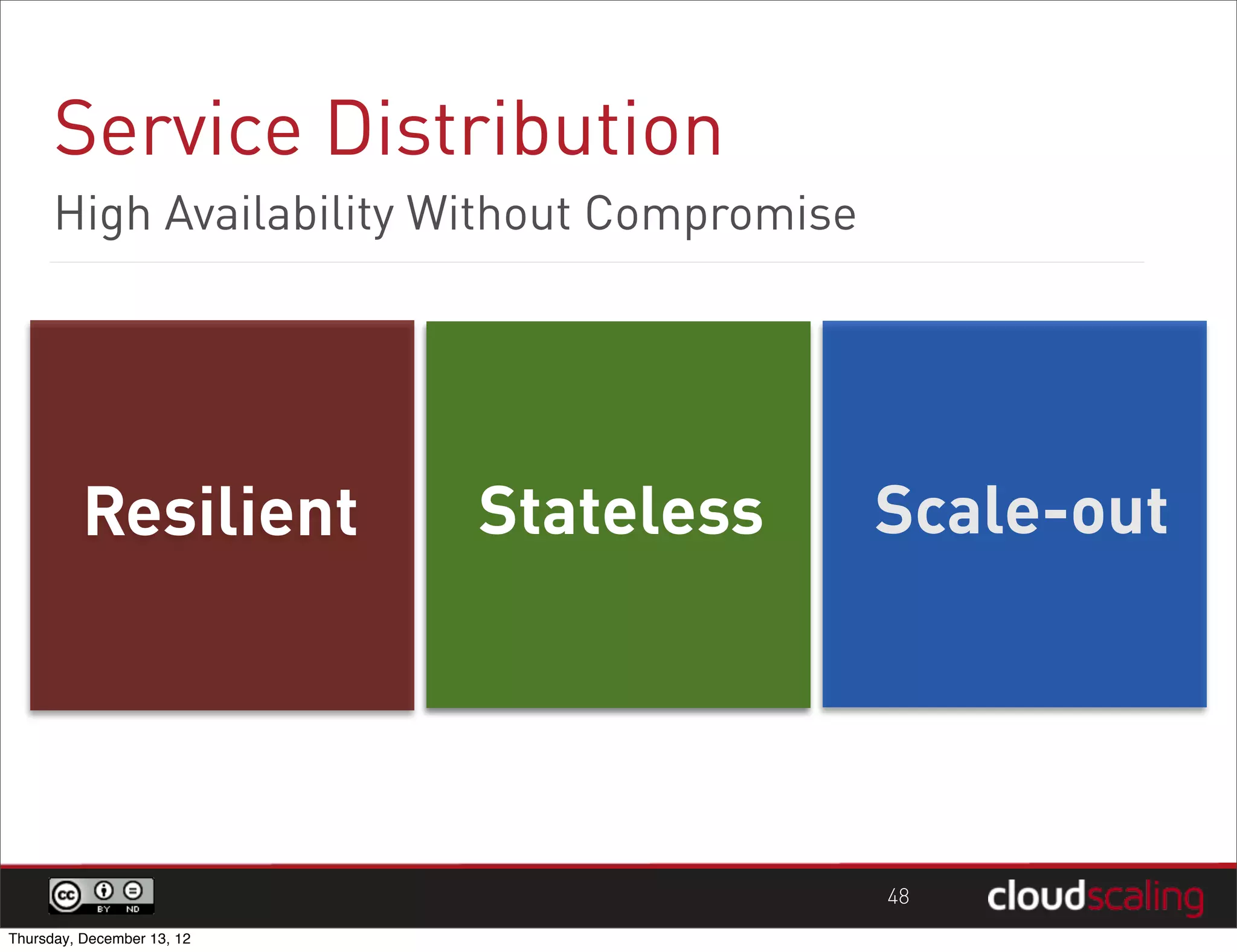 Service Distribution

High Availability Without Compromise

Resilient

Stateless

Scale-out

cc BY ND

48

cloudscaling

Thursday, December 13, 12